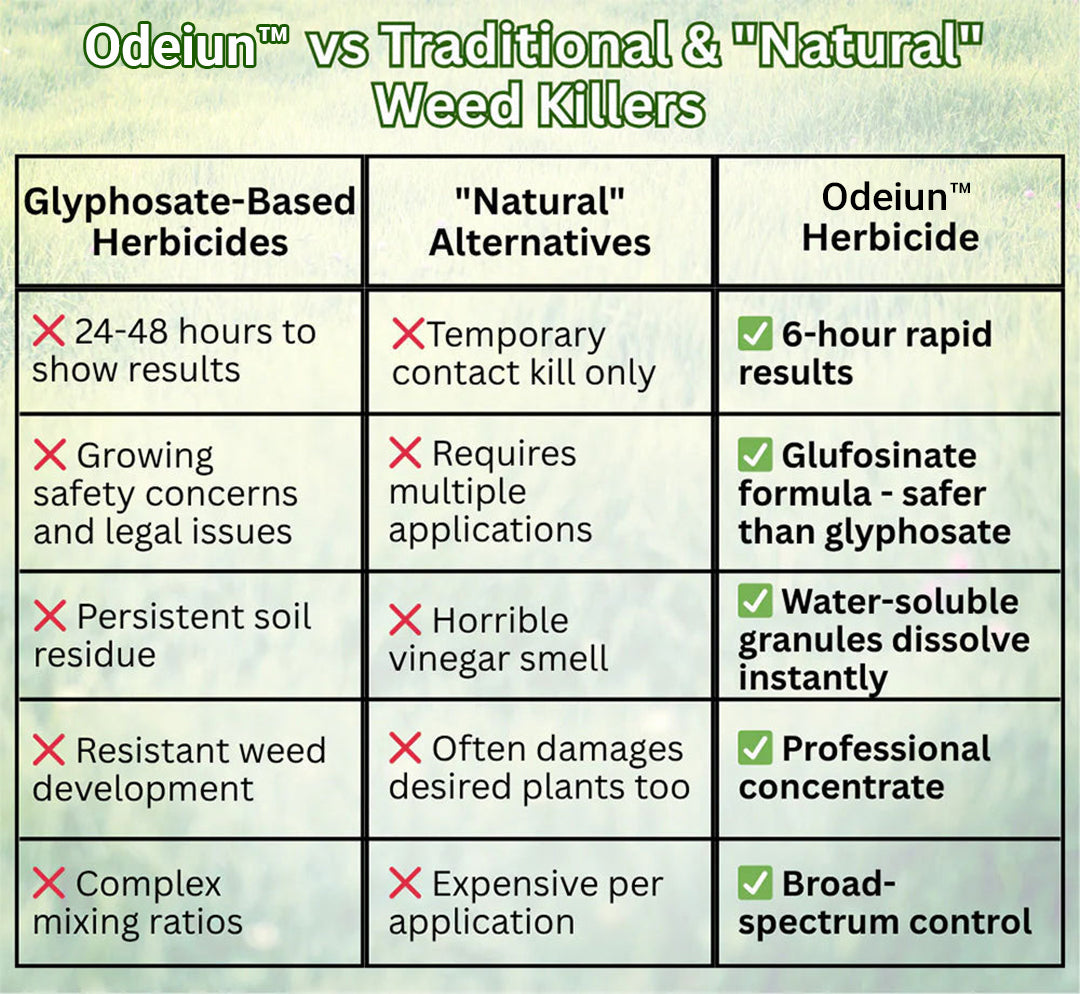 Odeiun™ vs Traditional & "Natural" Weed Killers

| Glyphosate-Based Herbicides | "Natural" Alternatives | Odeiun™ Herbicide |
|---|---|---|
| ❌ 24-48 hours to show results | ❌Temporary contact kill only | ✅ 6-hour rapid results |
| ❌ Growing safety concerns and legal issues | ❌ Requires multiple applications | ✅ Glufosinate formula - safer than glyphosate |
| ❌ Persistent soil residue | ❌ Horrible vinegar smell | ✅ Water-soluble granules dissolve instantly |
| ❌ Resistant weed development | ❌ Often damages desired plants too | ✅ Professional concentrate |
| ❌ Complex mixing ratios | ❌ Expensive per application | ✅ Broad-spectrum control |